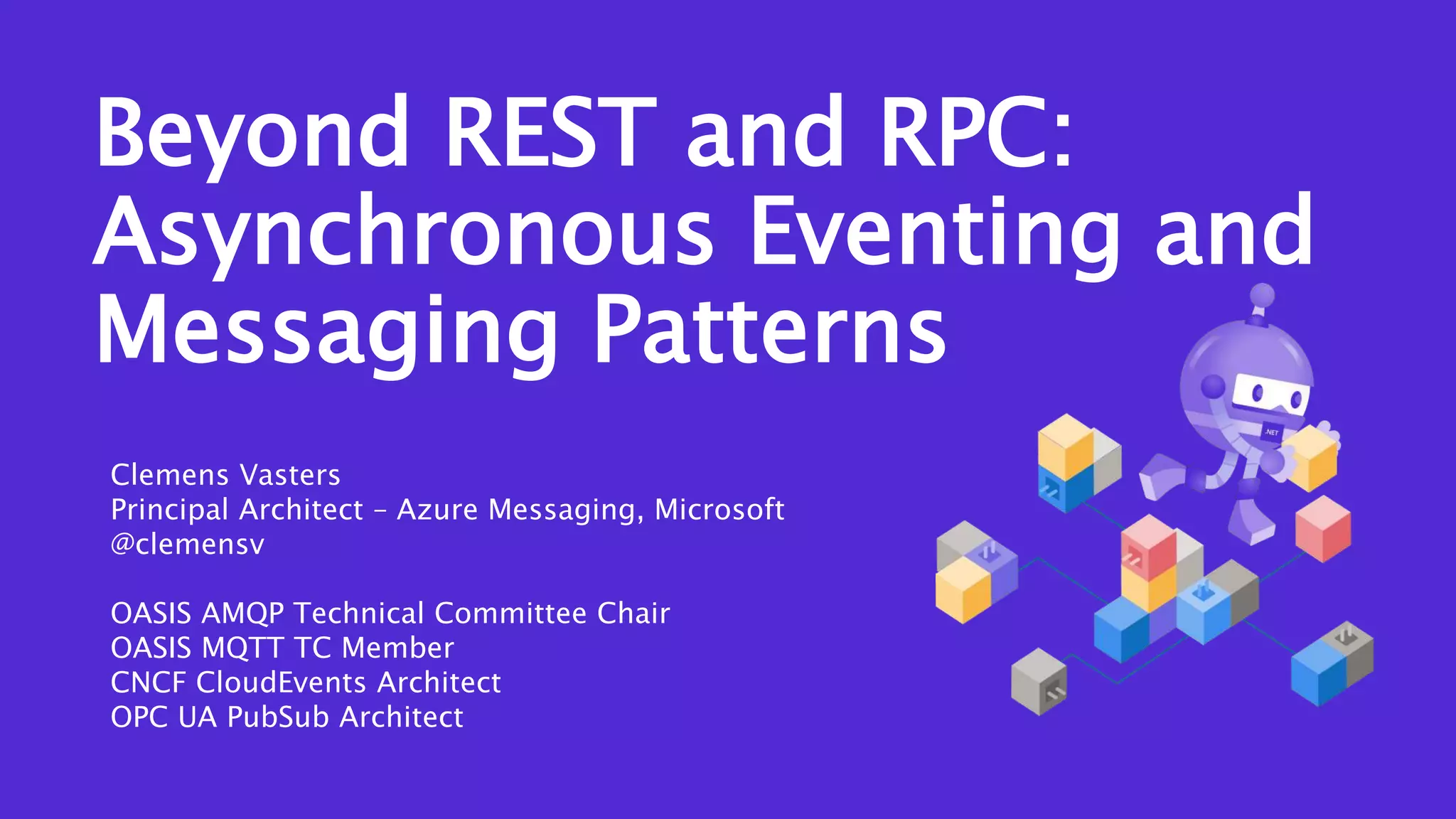 Beyond REST and RPC: Asynchronous Eventing and Messaging Patterns

Clemens Vasters
Principal Architect – Azure Messaging, Microsoft
@clemensv

OASIS AMQP Technical Committee Chair
OASIS MQTT TC Member
CNCF CloudEvents Architect
OPC UA PubSub Architect

.NET